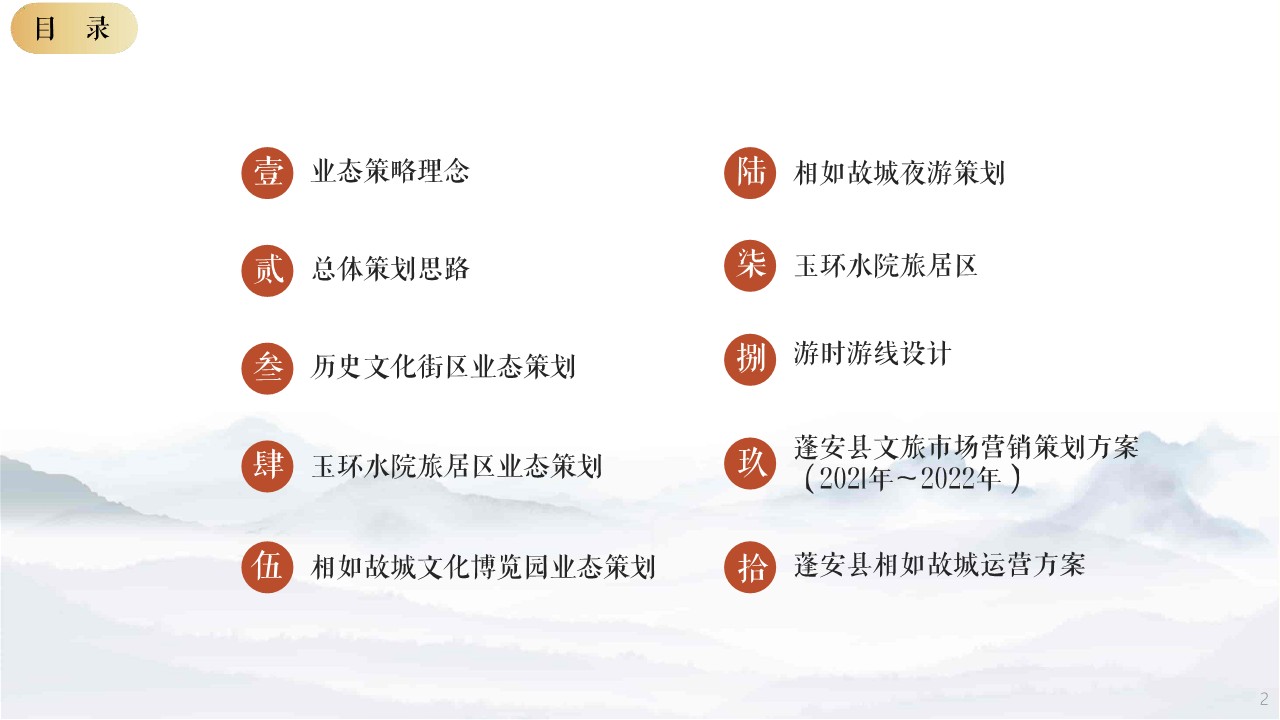 目 录

壹 业态策略理念

贰 总体策划思路

叁 历史文化街区业态策划

肆 玉环水院旅居区业态策划

伍 相如故城文化博览园业态策划

陆 相如故城夜游策划

柒 玉环水院旅居区

捌 游时游线设计

玖 蓬安县文旅市场营销策划方案（2021年～2022年）

拾 蓬安县相如故城运营方案

2